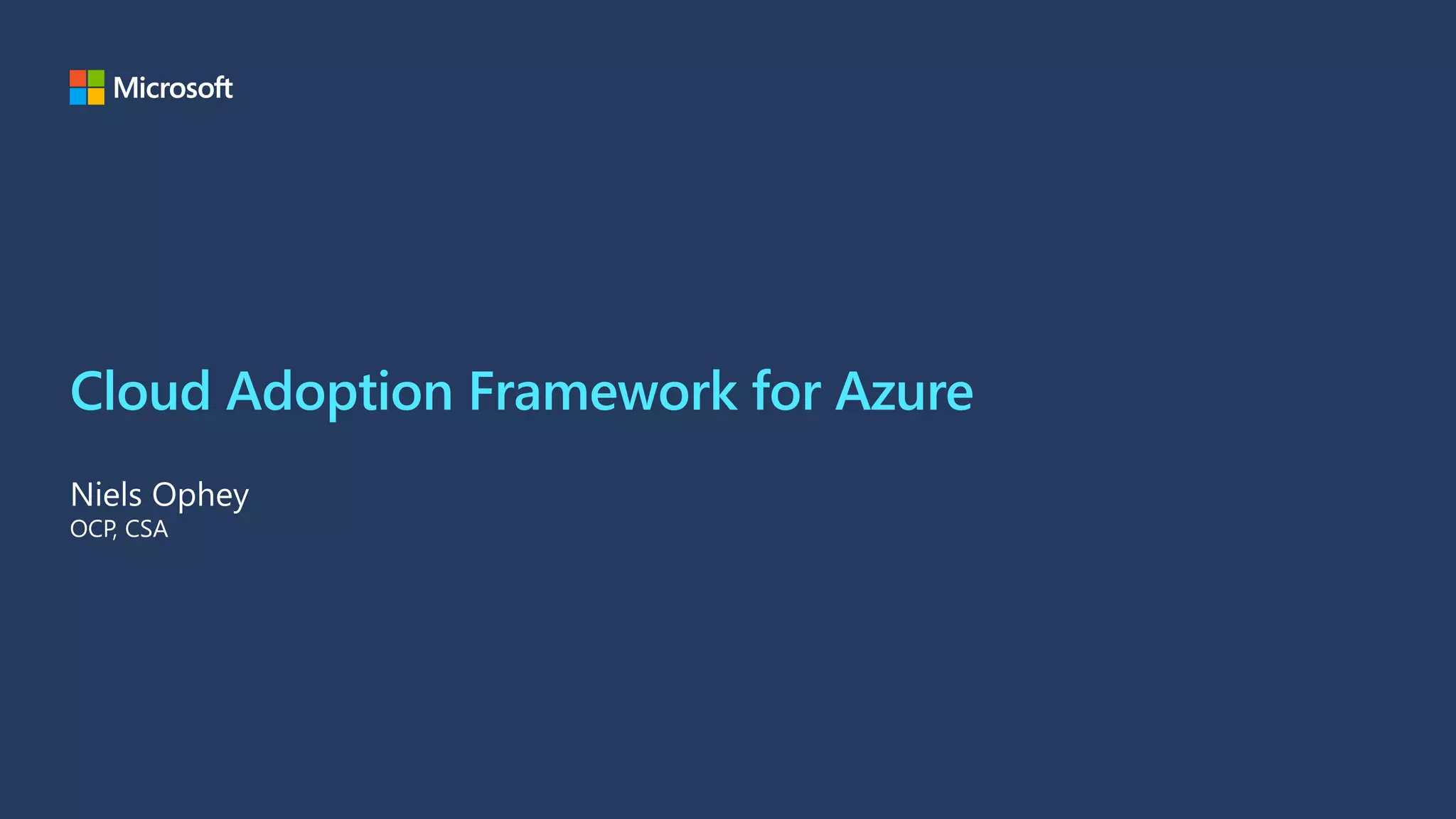 Microsoft

Cloud Adoption Framework for Azure

Niels Ophey
OCP, CSA